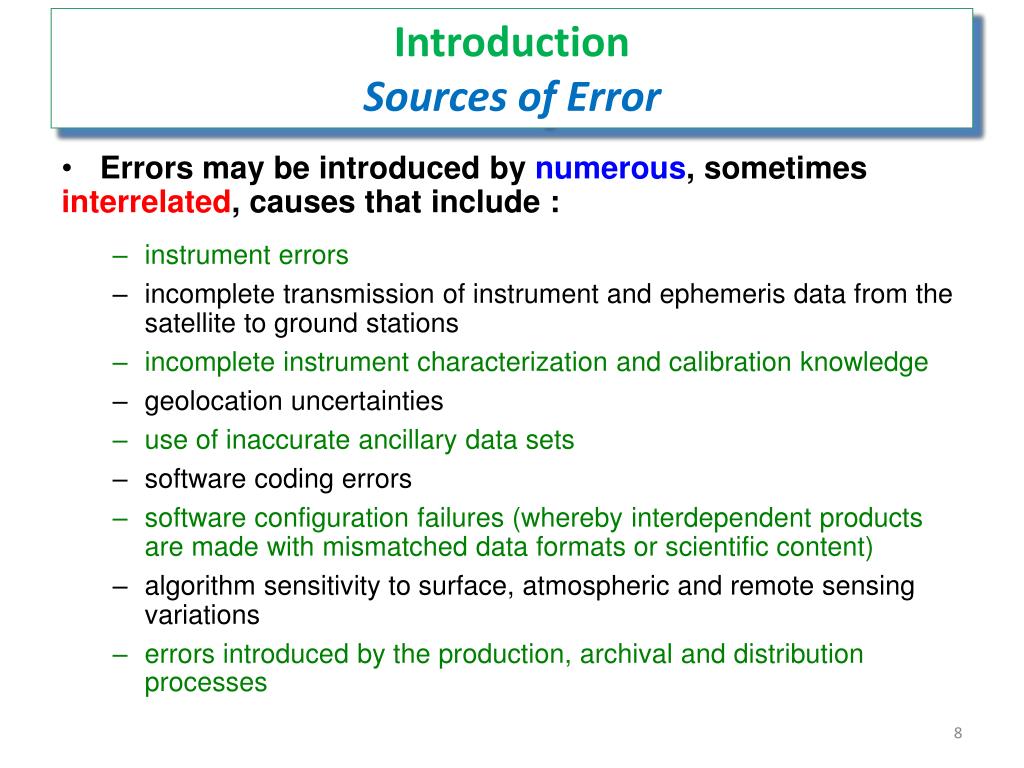 Introduction
Sources of Error

• Errors may be introduced by numerous, sometimes interrelated, causes that include :

– instrument errors
– incomplete transmission of instrument and ephemeris data from the satellite to ground stations
– incomplete instrument characterization and calibration knowledge
– geolocation uncertainties
– use of inaccurate ancillary data sets
– software coding errors
– software configuration failures (whereby interdependent products are made with mismatched data formats or scientific content)
– algorithm sensitivity to surface, atmospheric and remote sensing variations
– errors introduced by the production, archival and distribution processes

8